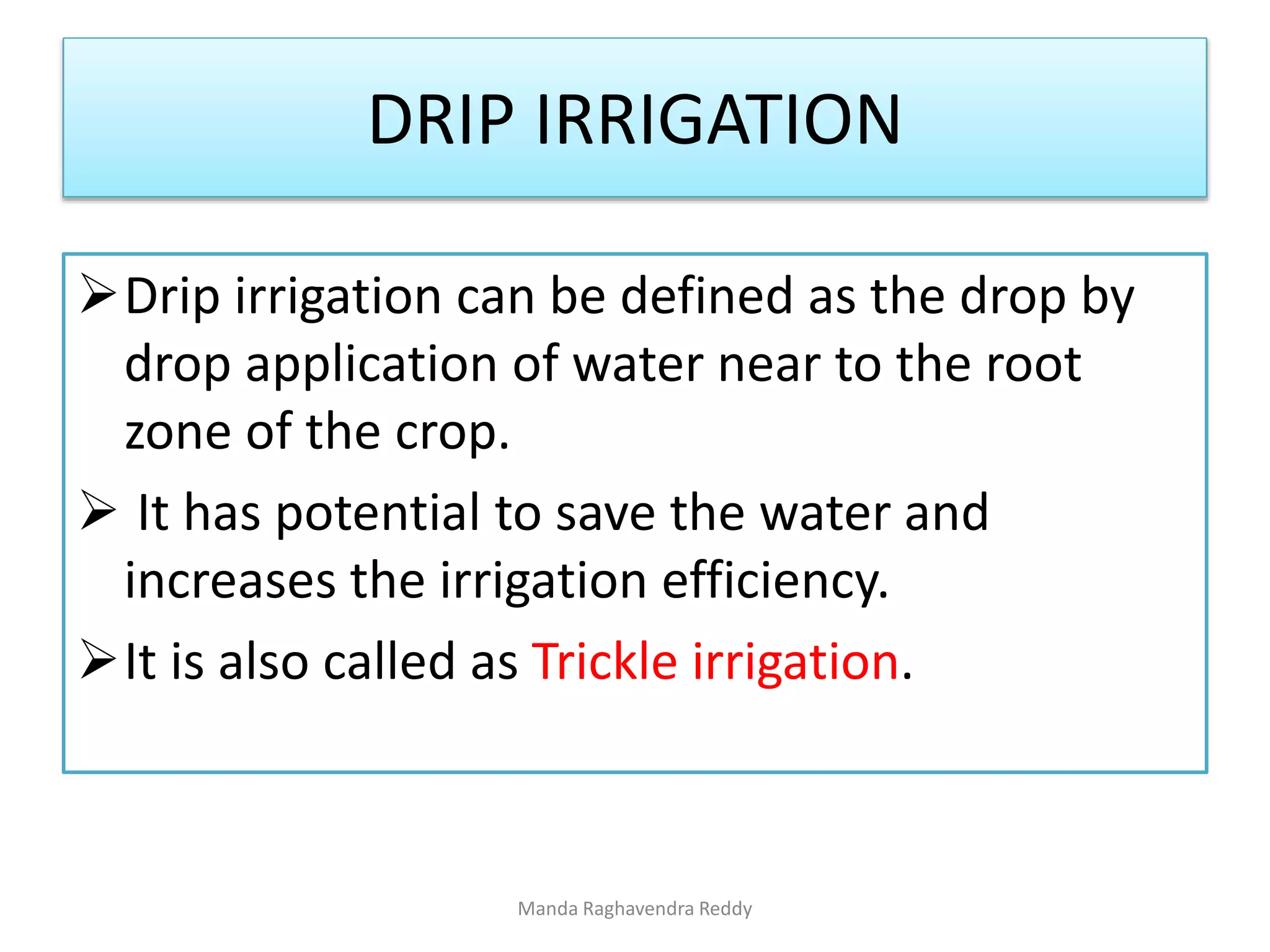 DRIP IRRIGATION

➢ Drip irrigation can be defined as the drop by drop application of water near to the root zone of the crop.

➢ It has potential to save the water and increases the irrigation efficiency.

➢ It is also called as Trickle irrigation.

Manda Raghavendra Reddy